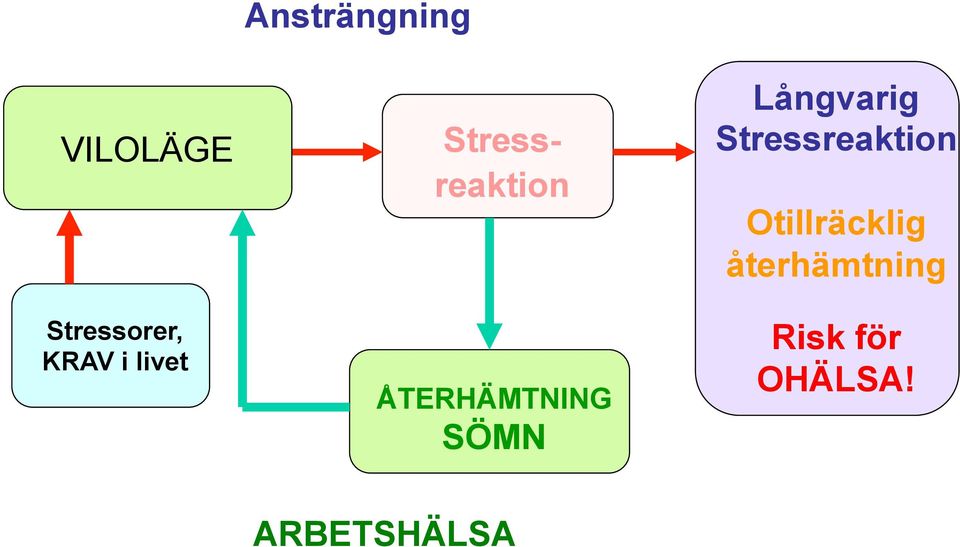 Ansträngning

VILOLÄGE

Stress-reaktion

Långvarig Stressreaktion

Otillräcklig återhämtning

Risk för OHÄLSA!

Stressorer, KRAV i livet

ÅTERHÄMTNING SÖMN

ARBETSHÄLSA